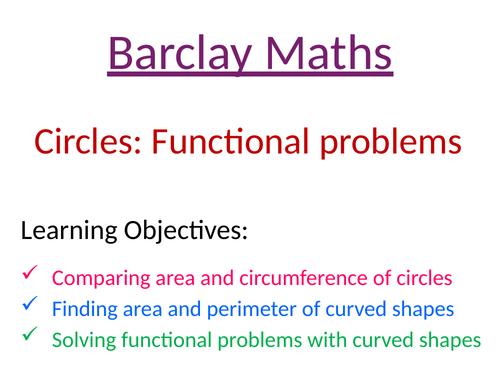 Barclay Maths

Circles: Functional problems

Learning Objectives:

✓ Comparing area and circumference of circles
✓ Finding area and perimeter of curved shapes
✓ Solving functional problems with curved shapes